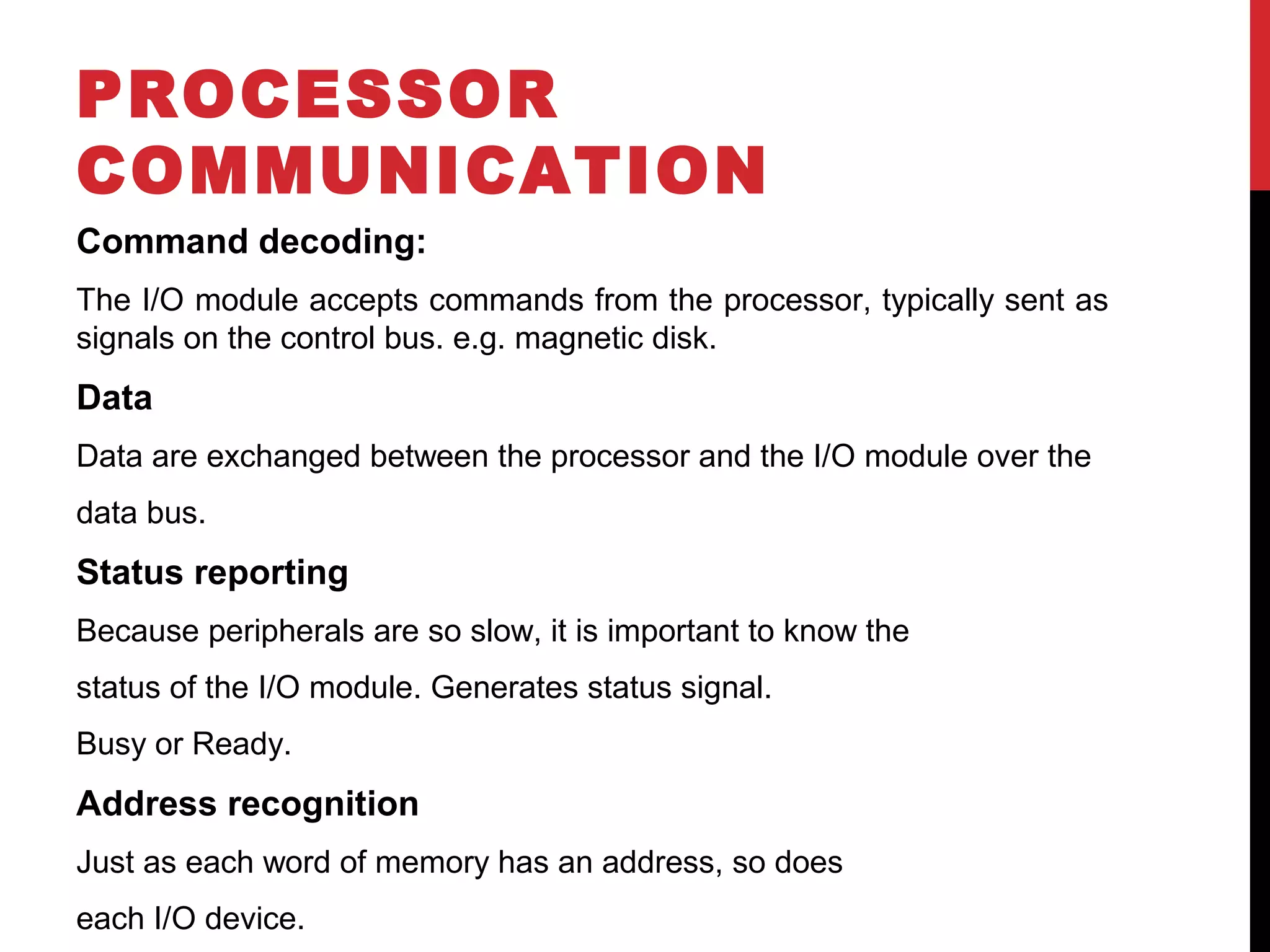 PROCESSOR COMMUNICATION

Command decoding:

The I/O module accepts commands from the processor, typically sent as signals on the control bus. e.g. magnetic disk.

Data

Data are exchanged between the processor and the I/O module over the data bus.

Status reporting

Because peripherals are so slow, it is important to know the status of the I/O module. Generates status signal.

Busy or Ready.

Address recognition

Just as each word of memory has an address, so does each I/O device.